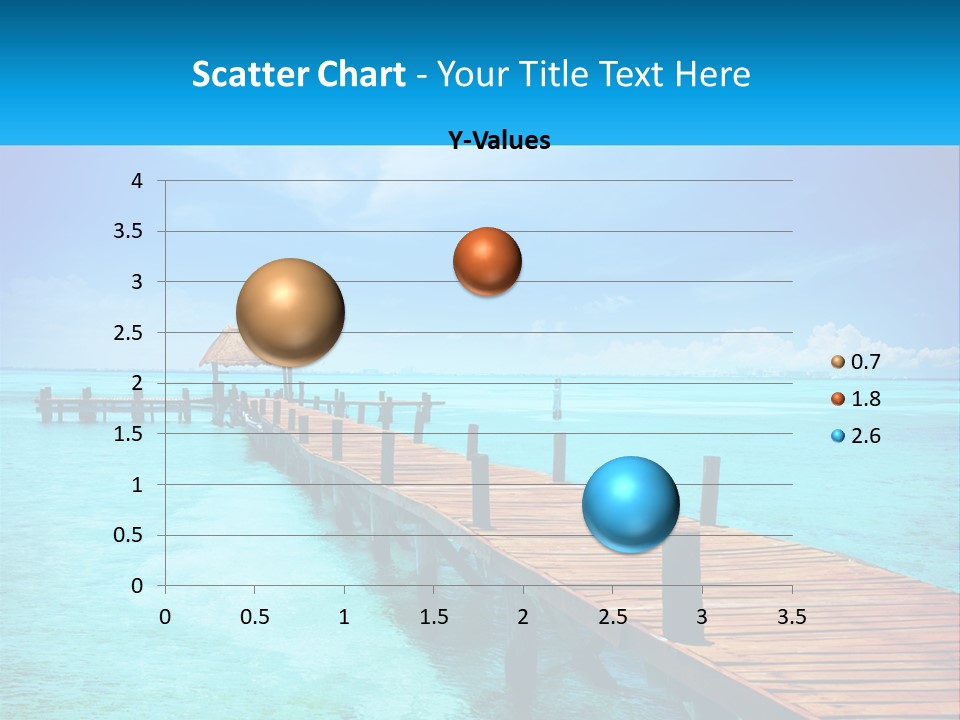 Scatter Chart - Your Title Text Here

Y-Values

4
3.5
3
2.5
2
1.5
1
0.5
0

0 0.5 1 1.5 2 2.5 3 3.5

0.7
1.8
2.6